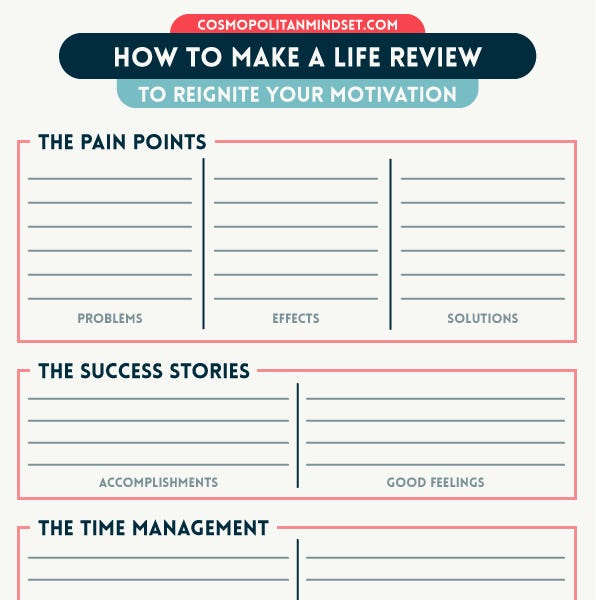 COSMOPOLITANMINDSET.COM

HOW TO MAKE A LIFE REVIEW

TO REIGNITE YOUR MOTIVATION

THE PAIN POINTS

PROBLEMS

EFFECTS

SOLUTIONS

THE SUCCESS STORIES

ACCOMPLISHMENTS

GOOD FEELINGS

THE TIME MANAGEMENT